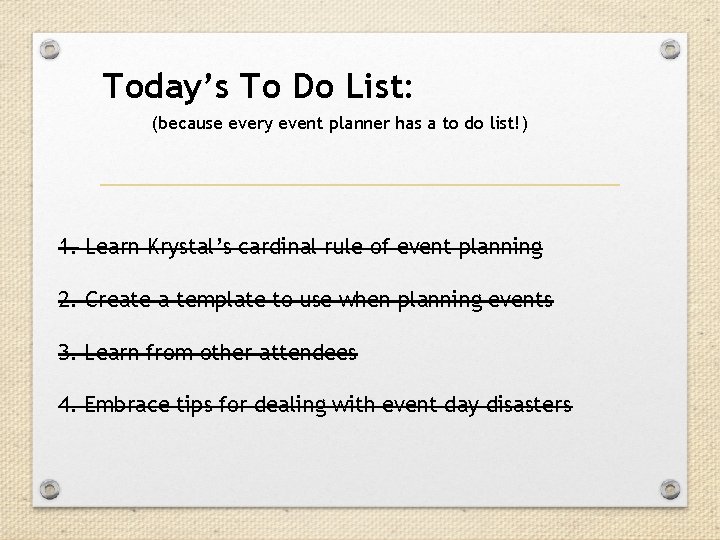 Today's To Do List:
(because every event planner has a to do list!)

~~1. Learn Krystal's cardinal rule of event planning~~

~~2. Create a template to use when planning events~~

~~3. Learn from other attendees~~

~~4. Embrace tips for dealing with event day disasters~~